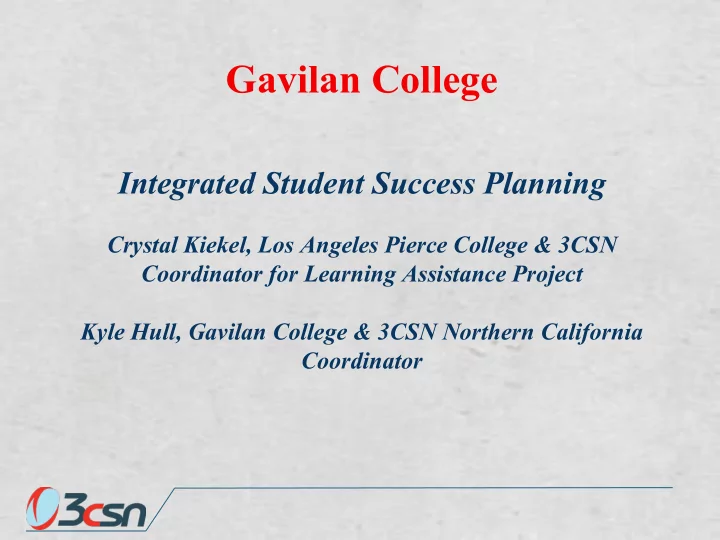 Gavilan College

Integrated Student Success Planning

Crystal Kiekel, Los Angeles Pierce College & 3CSN Coordinator for Learning Assistance Project

Kyle Hull, Gavilan College & 3CSN Northern California Coordinator

3csn